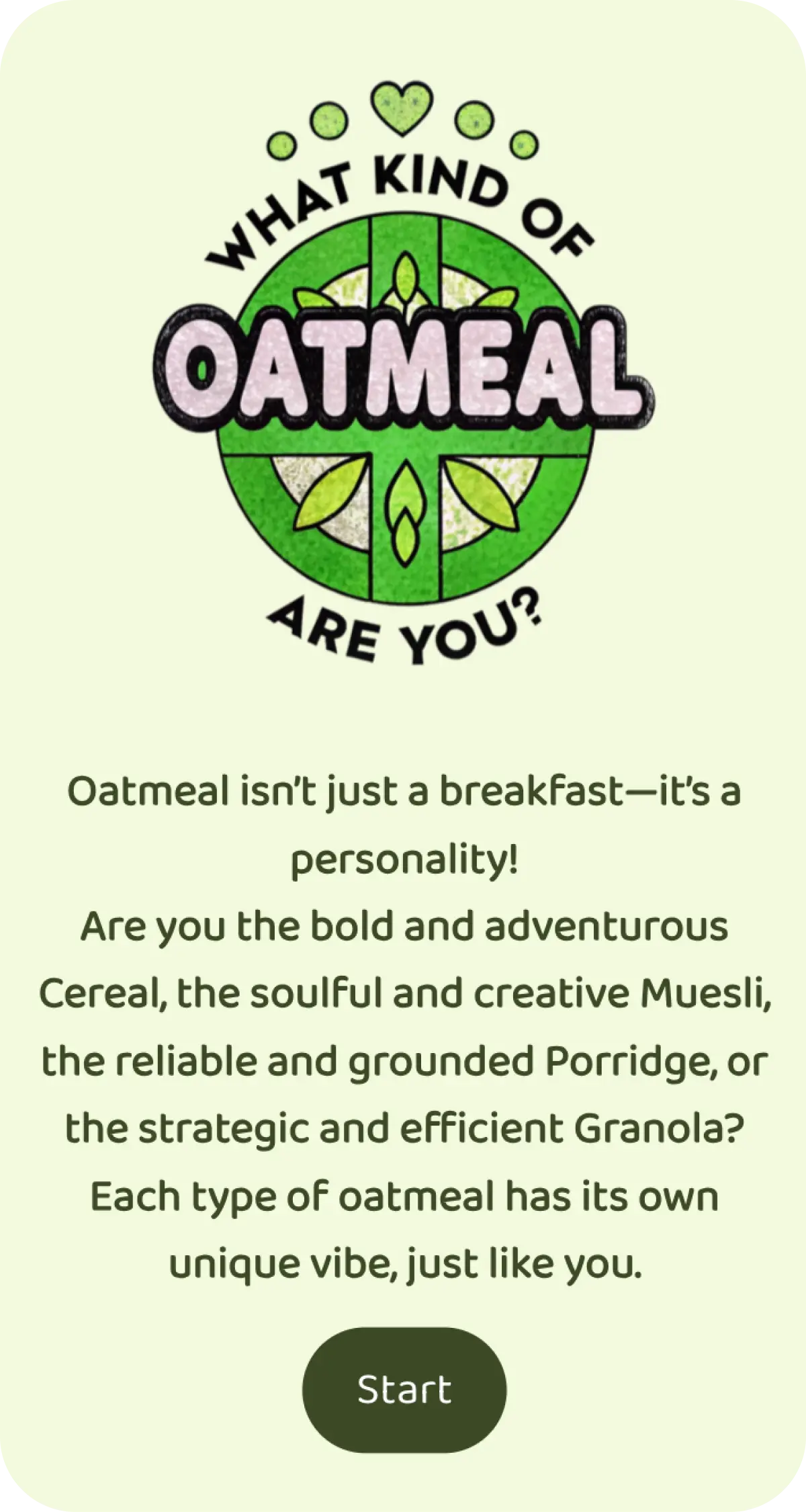 WHAT KIND OF
OATMEAL
ARE YOU?

Oatmeal isn't just a breakfast—it's a personality!
Are you the bold and adventurous Cereal, the soulful and creative Muesli, the reliable and grounded Porridge, or the strategic and efficient Granola?
Each type of oatmeal has its own unique vibe, just like you.

Start